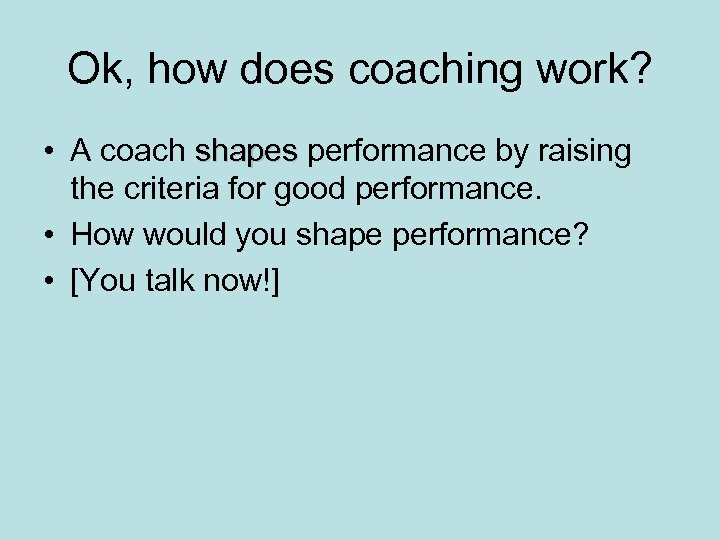 Ok, how does coaching work?

• A coach shapes performance by raising the criteria for good performance.
• How would you shape performance?
• [You talk now!]